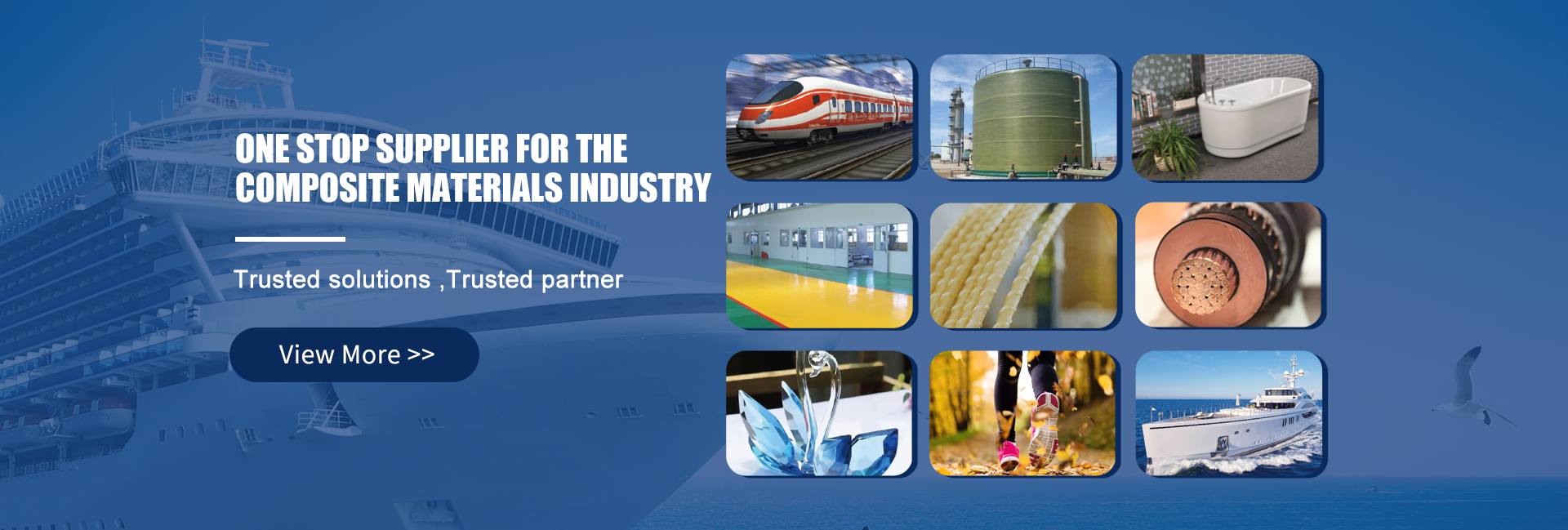 ONE STOP SUPPLIER FOR THE COMPOSITE MATERIALS INDUSTRY

Trusted solutions ,Trusted partner

View More >>